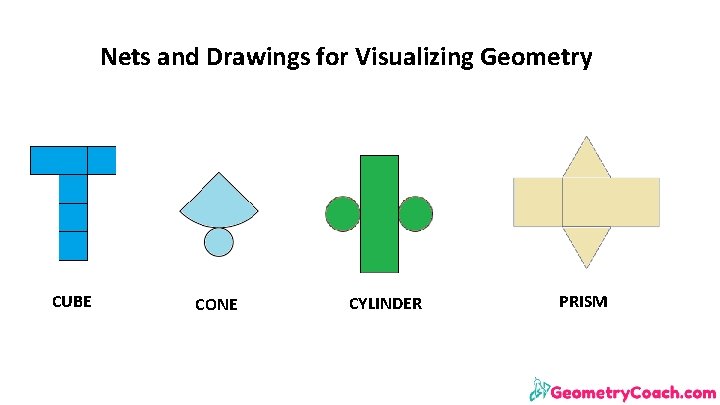 Nets and Drawings for Visualizing Geometry

CUBE

CONE

CYLINDER

PRISM

GeometryCoach.com